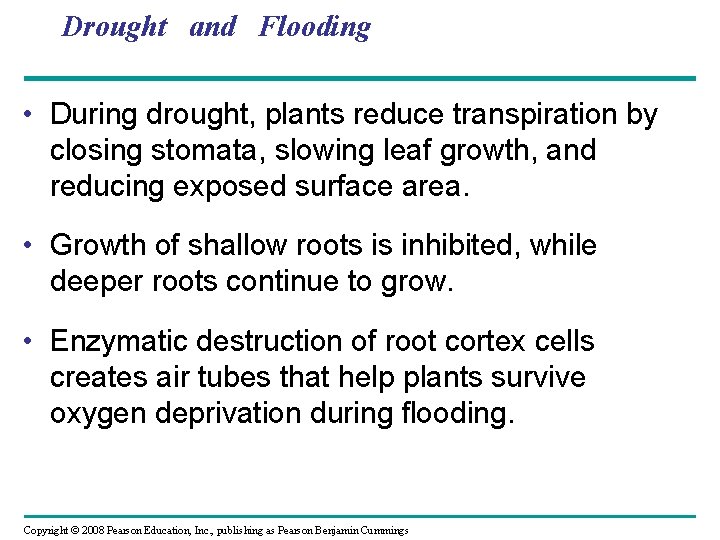 Drought and Flooding

• During drought, plants reduce transpiration by closing stomata, slowing leaf growth, and reducing exposed surface area.

• Growth of shallow roots is inhibited, while deeper roots continue to grow.

• Enzymatic destruction of root cortex cells creates air tubes that help plants survive oxygen deprivation during flooding.

Copyright © 2008 Pearson Education, Inc., publishing as Pearson Benjamin Cummings